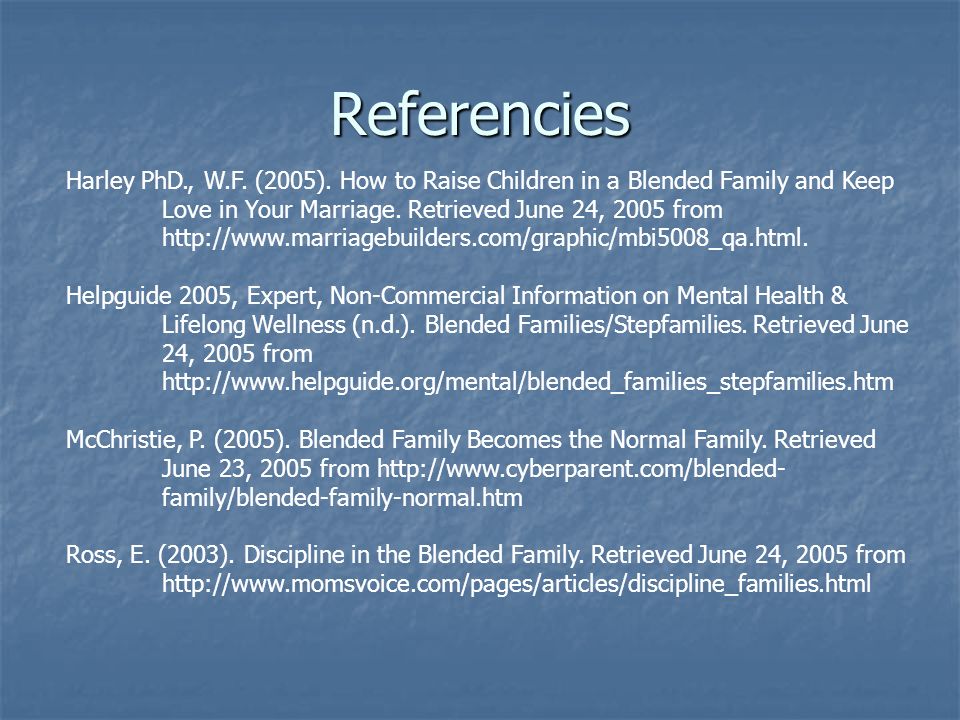 Referencies

Harley PhD., W.F. (2005). How to Raise Children in a Blended Family and Keep Love in Your Marriage. Retrieved June 24, 2005 from http://www.marriagebuilders.com/graphic/mbi5008_qa.html.

Helpguide 2005, Expert, Non-Commercial Information on Mental Health & Lifelong Wellness (n.d.). Blended Families/Stepfamilies. Retrieved June 24, 2005 from http://www.helpguide.org/mental/blended_families_stepfamilies.htm

McChristie, P. (2005). Blended Family Becomes the Normal Family. Retrieved June 23, 2005 from http://www.cyberparent.com/blended-family/blended-family-normal.htm

Ross, E. (2003). Discipline in the Blended Family. Retrieved June 24, 2005 from http://www.momsvoice.com/pages/articles/discipline_families.html